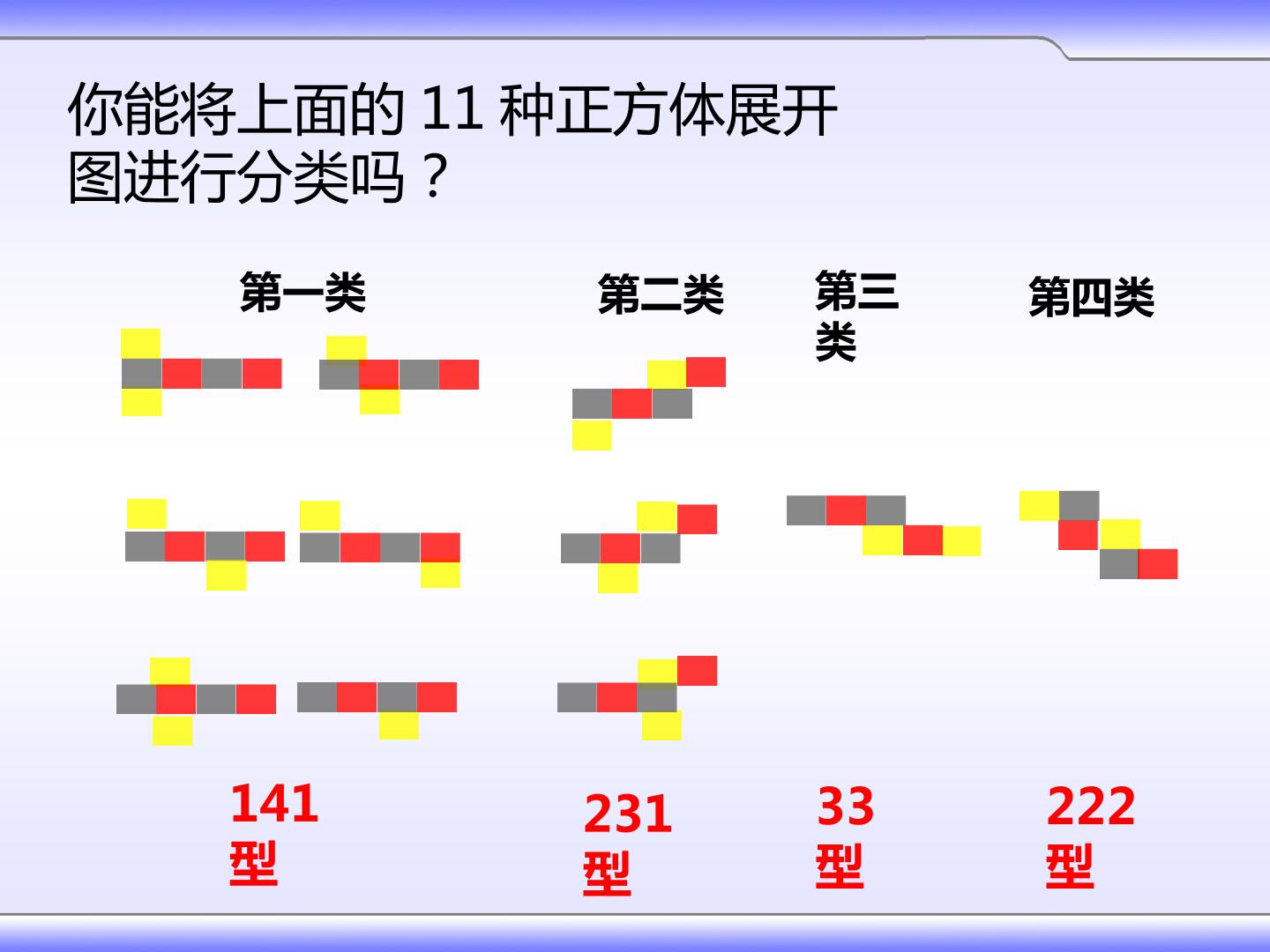 你能将上面的11种正方体展开图进行分类吗？

第一类

第二类

第三类

第四类

141型

231型

33型

222型